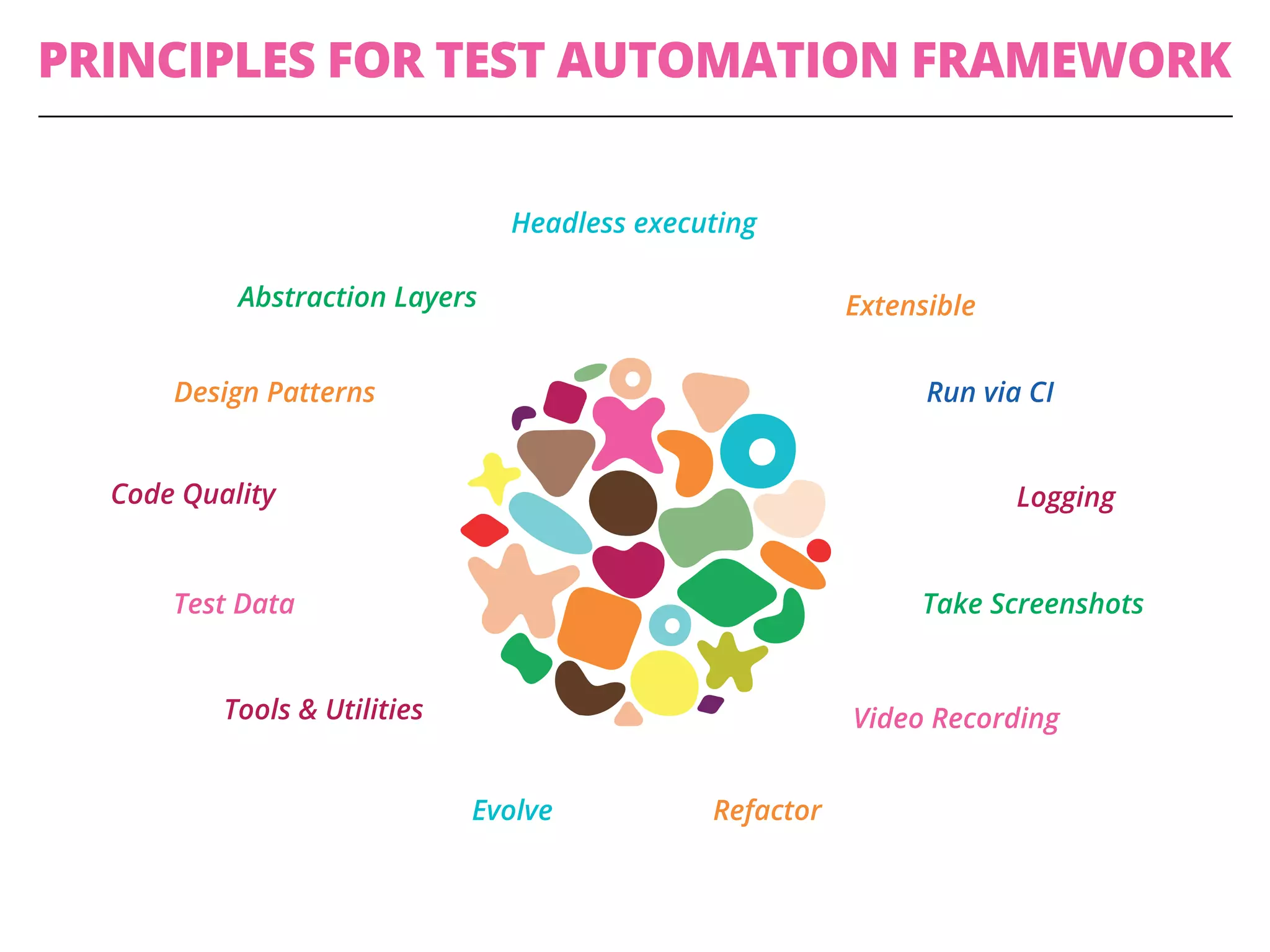 PRINCIPLES FOR TEST AUTOMATION FRAMEWORK

Headless executing

Abstraction Layers

Extensible

Design Patterns

Run via CI

Code Quality

Logging

Test Data

Take Screenshots

Tools & Utilities

Video Recording

Evolve

Refactor